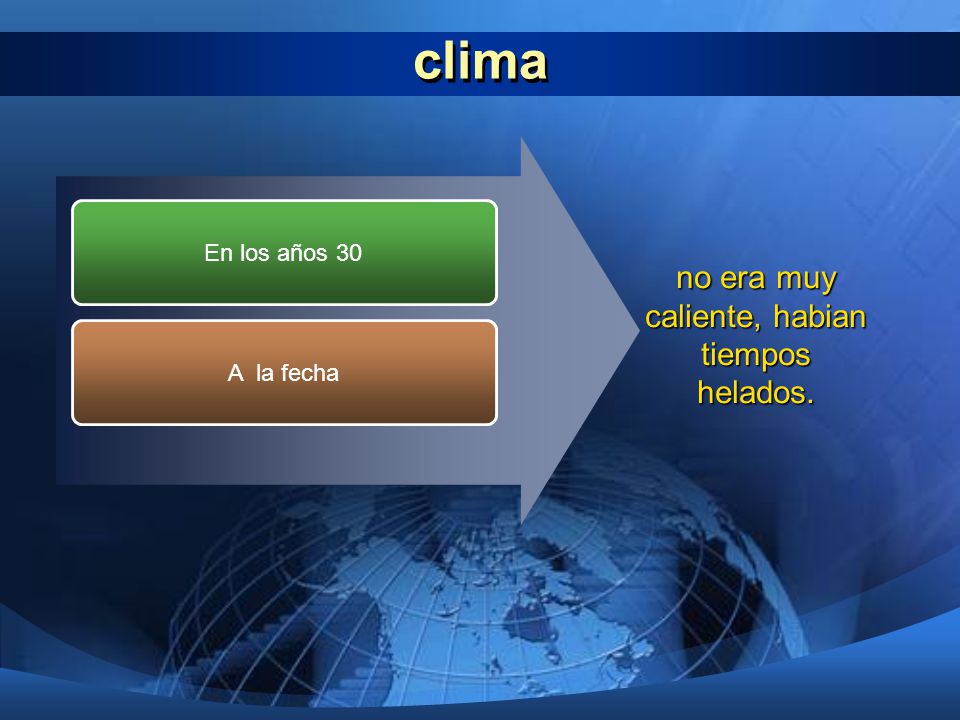 clima

En los años 30

A la fecha

no era muy caliente, habian tiempos helados.